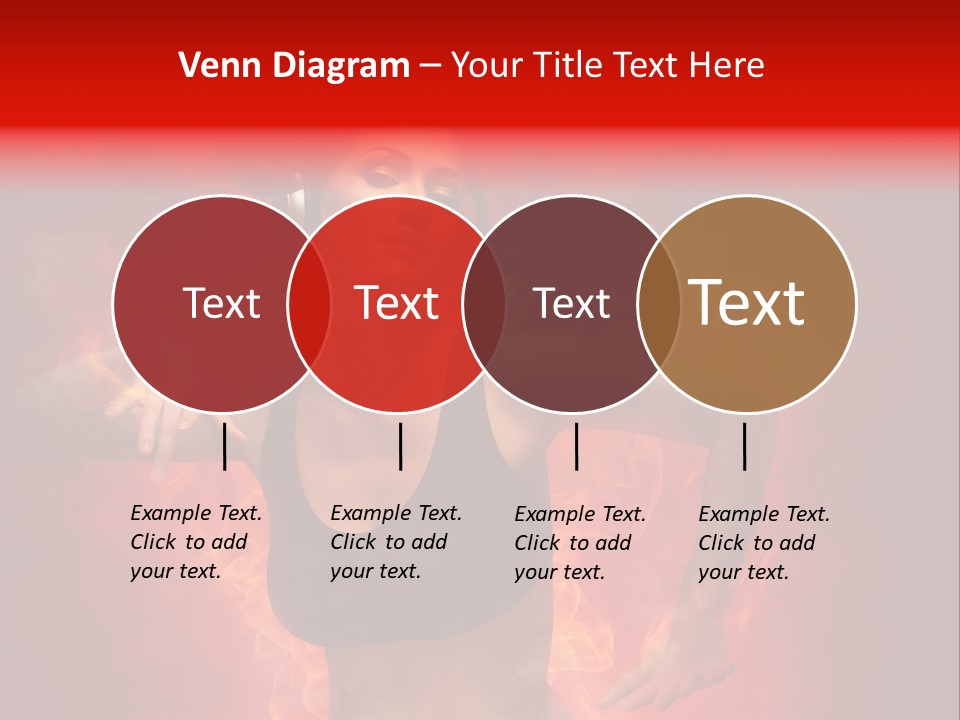 Venn Diagram – Your Title Text Here

Text

Text

Text

Text

Example Text. Click to add your text.

Example Text. Click to add your text.

Example Text. Click to add your text.

Example Text. Click to add your text.